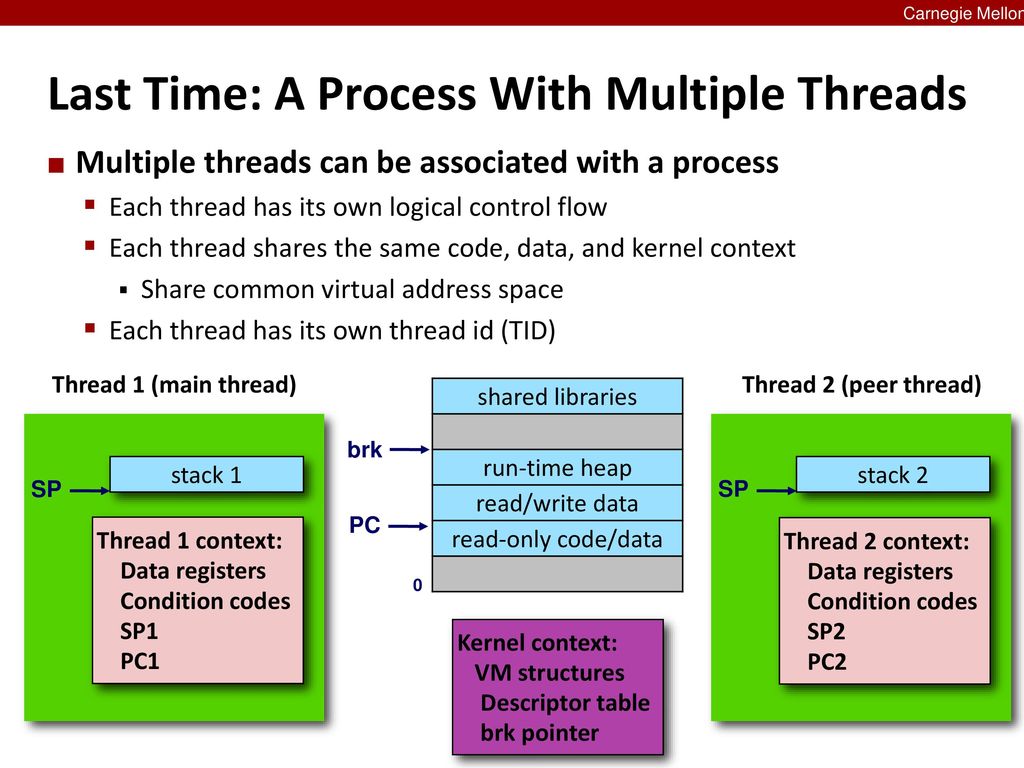 Carnegie Mellon

Last Time: A Process With Multiple Threads

Multiple threads can be associated with a process

Each thread has its own logical control flow

Each thread shares the same code, data, and kernel context

Share common virtual address space

Each thread has its own thread id (TID)

Thread 1 (main thread)

SP

stack 1

Thread 1 context:
Data registers
Condition codes
SP1
PC1

shared libraries

brk

run-time heap

read/write data

PC

read-only code/data

0

Kernel context:
VM structures
Descriptor table
brk pointer

Thread 2 (peer thread)

SP

stack 2

Thread 2 context:
Data registers
Condition codes
SP2
PC2